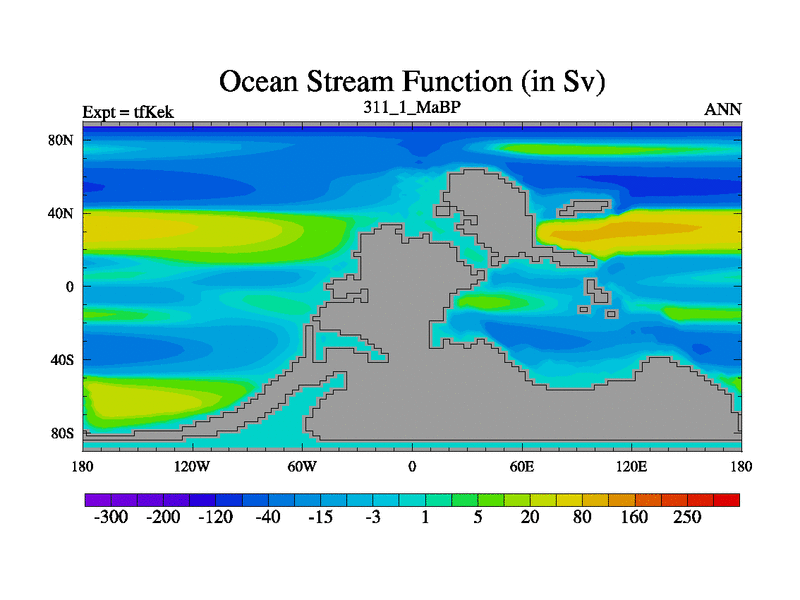 Ocean Stream Function (in Sv)

Expt = tfKek

311_1_MaBP

ANN

80N
40N
0
40S
80S

180
120W
60W
0
60E
120E
180

-300
-200
-120
-40
-15
-3
1
5
20
80
160
250